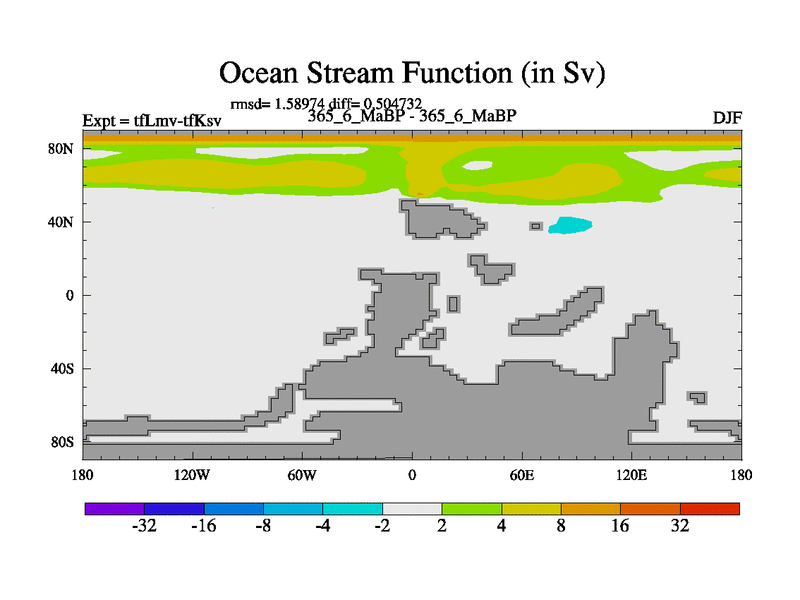 Ocean Stream Function (in Sv)

rmsd= 1.58974 diff= 0.504732

Expt = tfLmv-tfKsv

365_6_MaBP - 365_6_MaBP

DJF

80N
40N
0
40S
80S

180
120W
60W
0
60E
120E
180

-32
-16
-8
-4
-2
2
4
8
16
32